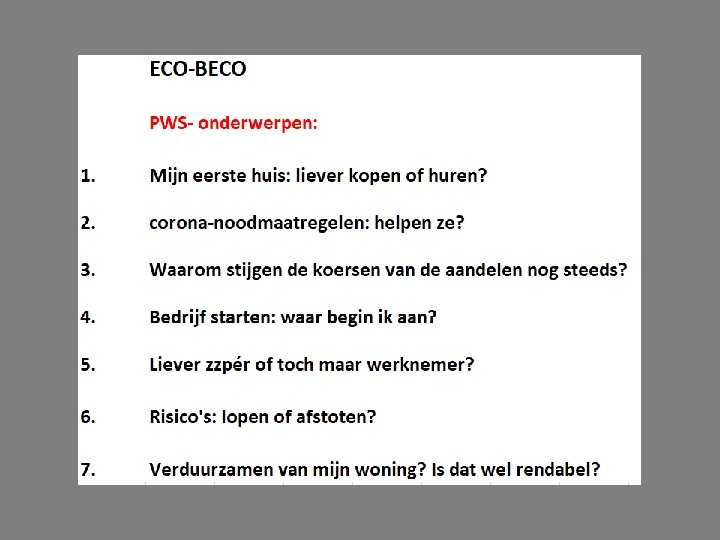 ECO-BECO

PWS- onderwerpen:

1. Mijn eerste huis: liever kopen of huren?

2. corona-noodmaatregelen: helpen ze?

3. Waarom stijgen de koersen van de aandelen nog steeds?

4. Bedrijf starten: waar begin ik aan?

5. Liever zzpér of toch maar werknemer?

6. Risico's: lopen of afstoten?

7. Verduurzamen van mijn woning? Is dat wel rendabel?